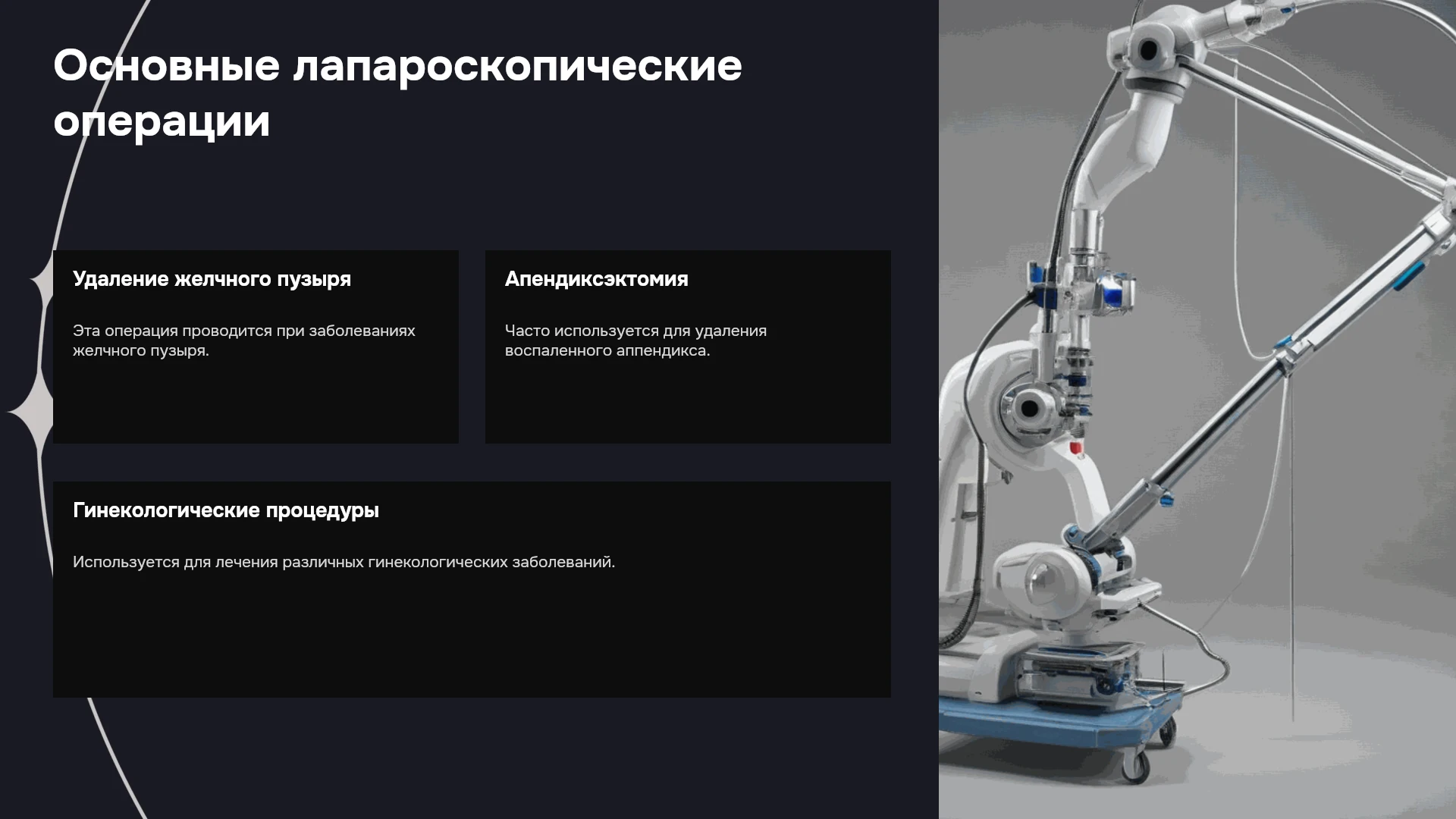 Основные лапароскопические операции

Удаление желчного пузыря

Эта операция проводится при заболеваниях желчного пузыря.

Апендиксэктомия

Часто используется для удаления воспаленного аппендикса.

Гинекологические процедуры

Используется для лечения различных гинекологических заболеваний.